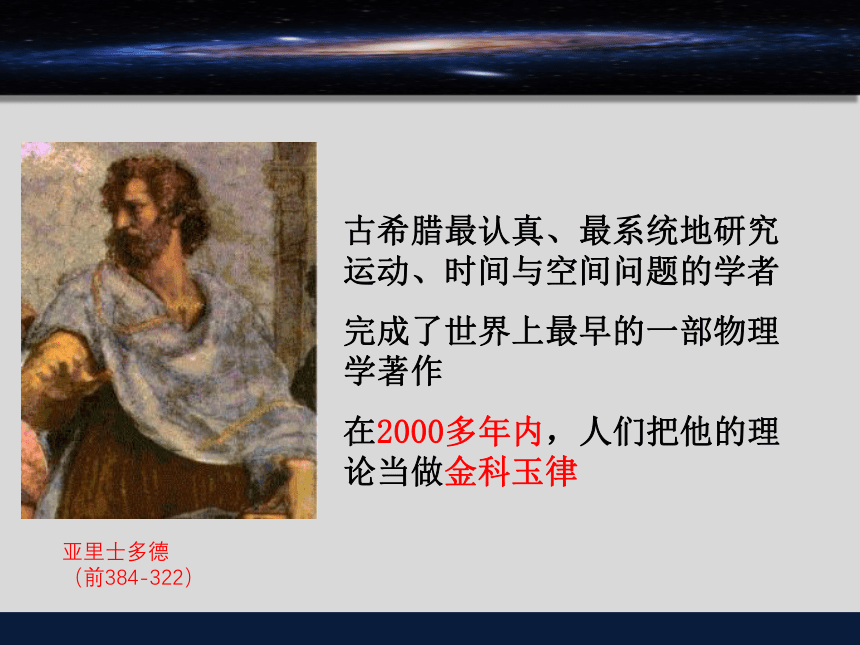 古希腊最认真、最系统地研究运动、时间与空间问题的学者

完成了世界上最早的一部物理学著作

在2000多年内，人们把他的理论当做金科玉律

亚里士多德
（前384-322）